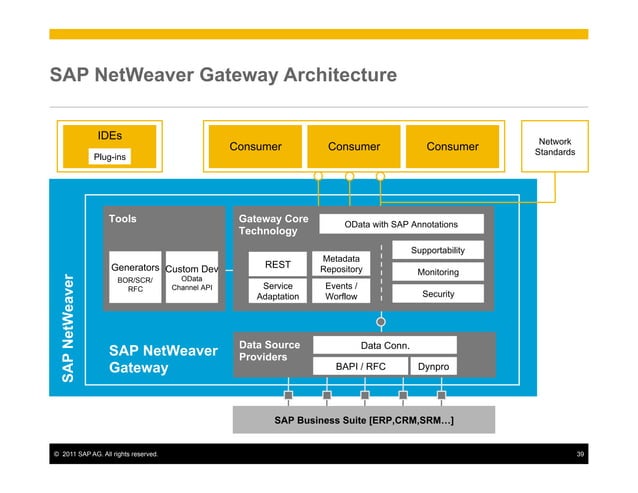 SAP NetWeaver Gateway Architecture

IDEs
Plug-ins

Consumer
Consumer
Consumer

Network Standards

SAP NetWeaver

Tools

Generators
BOR/SCR/ RFC

Custom Dev
OData Channel API

Gateway Core Technology

OData with SAP Annotations

REST

Metadata Repository

Service Adaptation

Events / Worflow

Supportability

Monitoring

Security

SAP NetWeaver Gateway

Data Source Providers

Data Conn.

BAPI / RFC

Dynpro

SAP Business Suite [ERP,CRM,SRM…]

© 2011 SAP AG. All rights reserved.

39